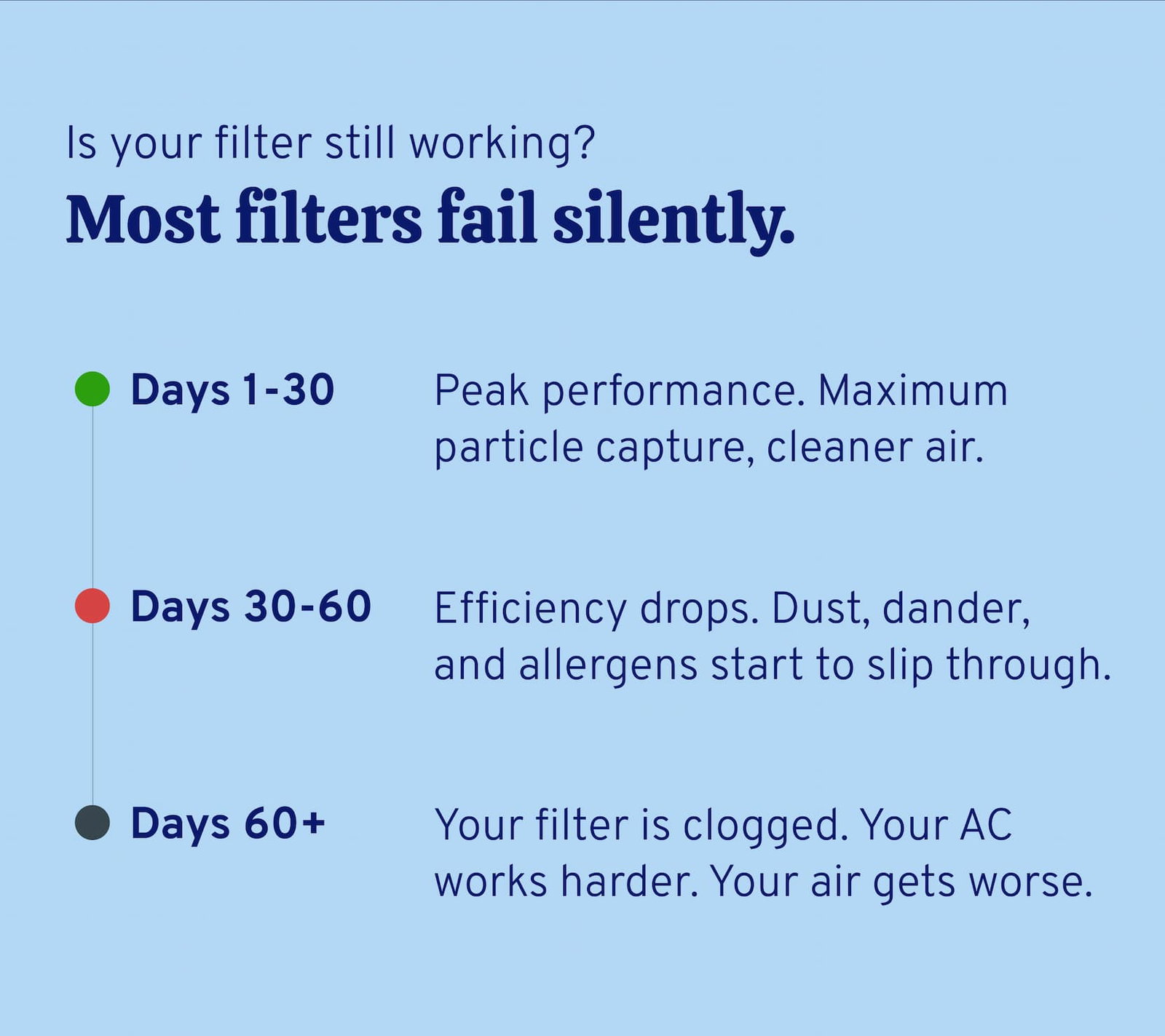 Is your filter still working?

Most filters fail silently.

Days 1-30

Peak performance. Maximum particle capture, cleaner air.

Days 30-60

Efficiency drops. Dust, dander, and allergens start to slip through.

Days 60+

Your filter is clogged. Your AC works harder. Your air gets worse.